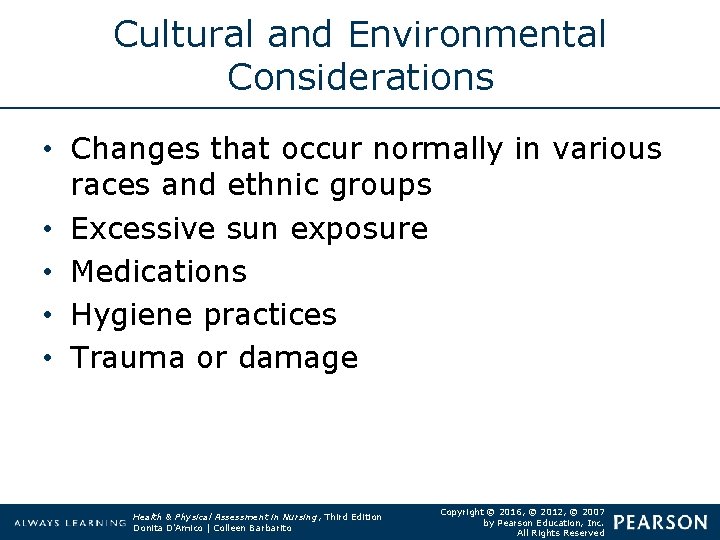 Cultural and Environmental Considerations

• Changes that occur normally in various races and ethnic groups
• Excessive sun exposure
• Medications
• Hygiene practices
• Trauma or damage

ALWAYS LEARNING

Health & Physical Assessment in Nursing, Third Edition
Donita D'Amico | Colleen Barbarito

Copyright © 2016, © 2012, © 2007
by Pearson Education, Inc.
All Rights Reserved

PEARSON